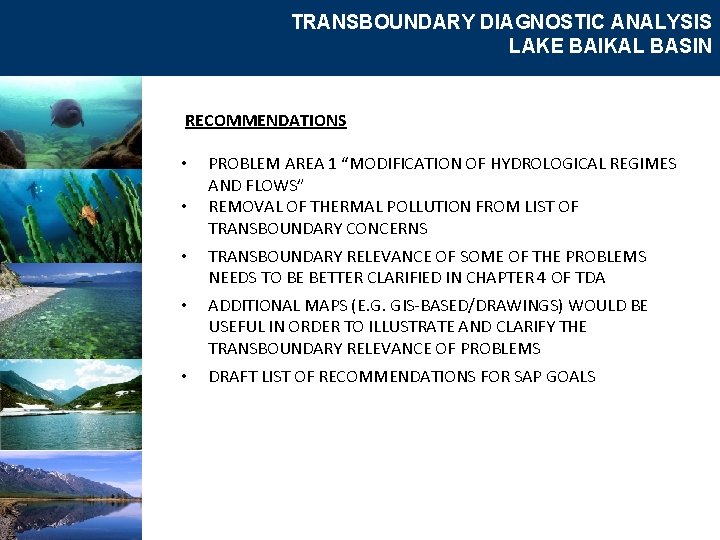 TRANSBOUNDARY DIAGNOSTIC ANALYSIS
LAKE BAIKAL BASIN

RECOMMENDATIONS

• PROBLEM AREA 1 “MODIFICATION OF HYDROLOGICAL REGIMES AND FLOWS”
• REMOVAL OF THERMAL POLLUTION FROM LIST OF TRANSBOUNDARY CONCERNS
• TRANSBOUNDARY RELEVANCE OF SOME OF THE PROBLEMS NEEDS TO BE BETTER CLARIFIED IN CHAPTER 4 OF TDA
• ADDITIONAL MAPS (E.G. GIS-BASED/DRAWINGS) WOULD BE USEFUL IN ORDER TO ILLUSTRATE AND CLARIFY THE TRANSBOUNDARY RELEVANCE OF PROBLEMS
• DRAFT LIST OF RECOMMENDATIONS FOR SAP GOALS